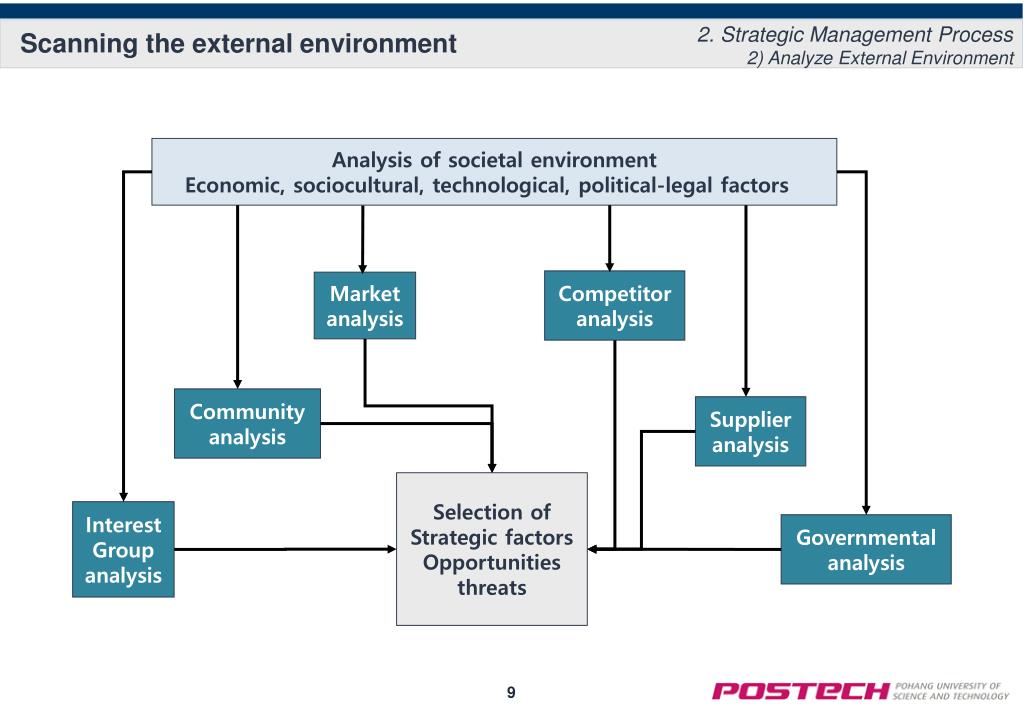 Scanning the external environment

2. Strategic Management Process
2) Analyze External Environment

Analysis of societal environment
Economic, sociocultural, technological, political-legal factors

Market analysis

Competitor analysis

Community analysis

Supplier analysis

Interest Group analysis

Selection of Strategic factors Opportunities threats

Governmental analysis

9

POSTECH POHANG UNIVERSITY OF SCIENCE AND TECHNOLOGY